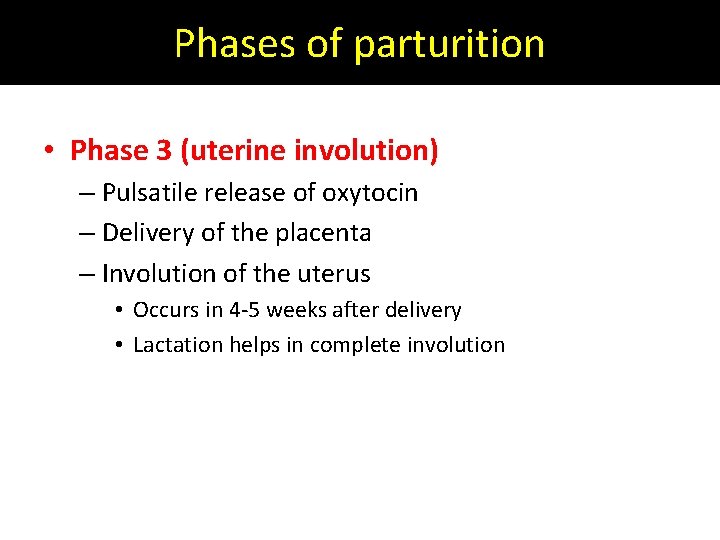 Phases of parturition

• Phase 3 (uterine involution)
– Pulsatile release of oxytocin
– Delivery of the placenta
– Involution of the uterus
• Occurs in 4-5 weeks after delivery
• Lactation helps in complete involution